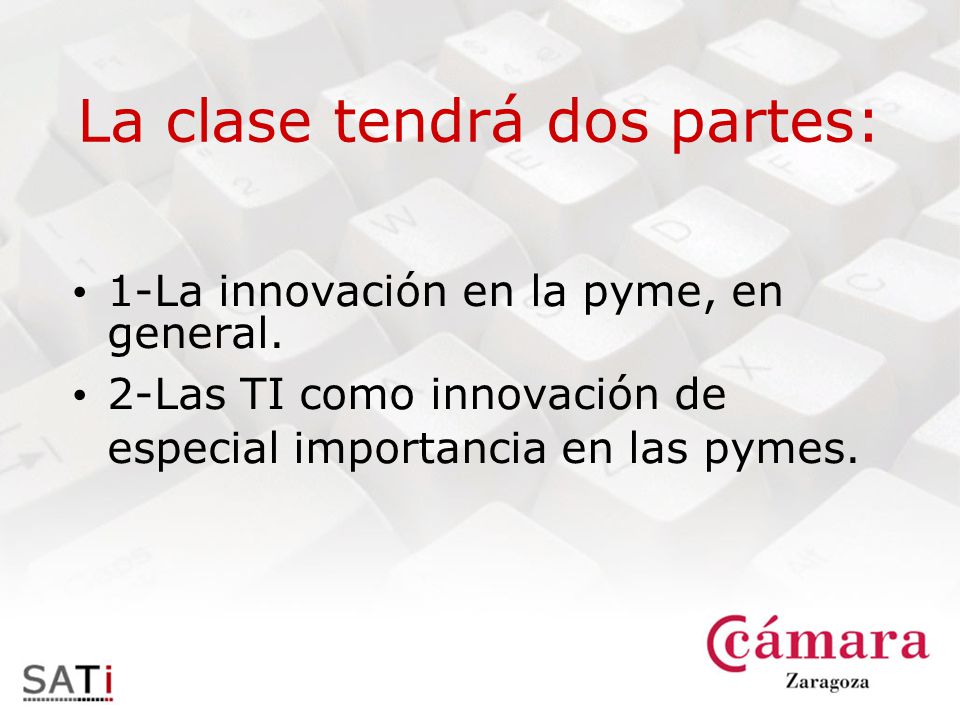 La clase tendrá dos partes:

• 1-La innovación en la pyme, en general.
• 2-Las TI como innovación de especial importancia en las pymes.

SATi

Cámara
Zaragoza